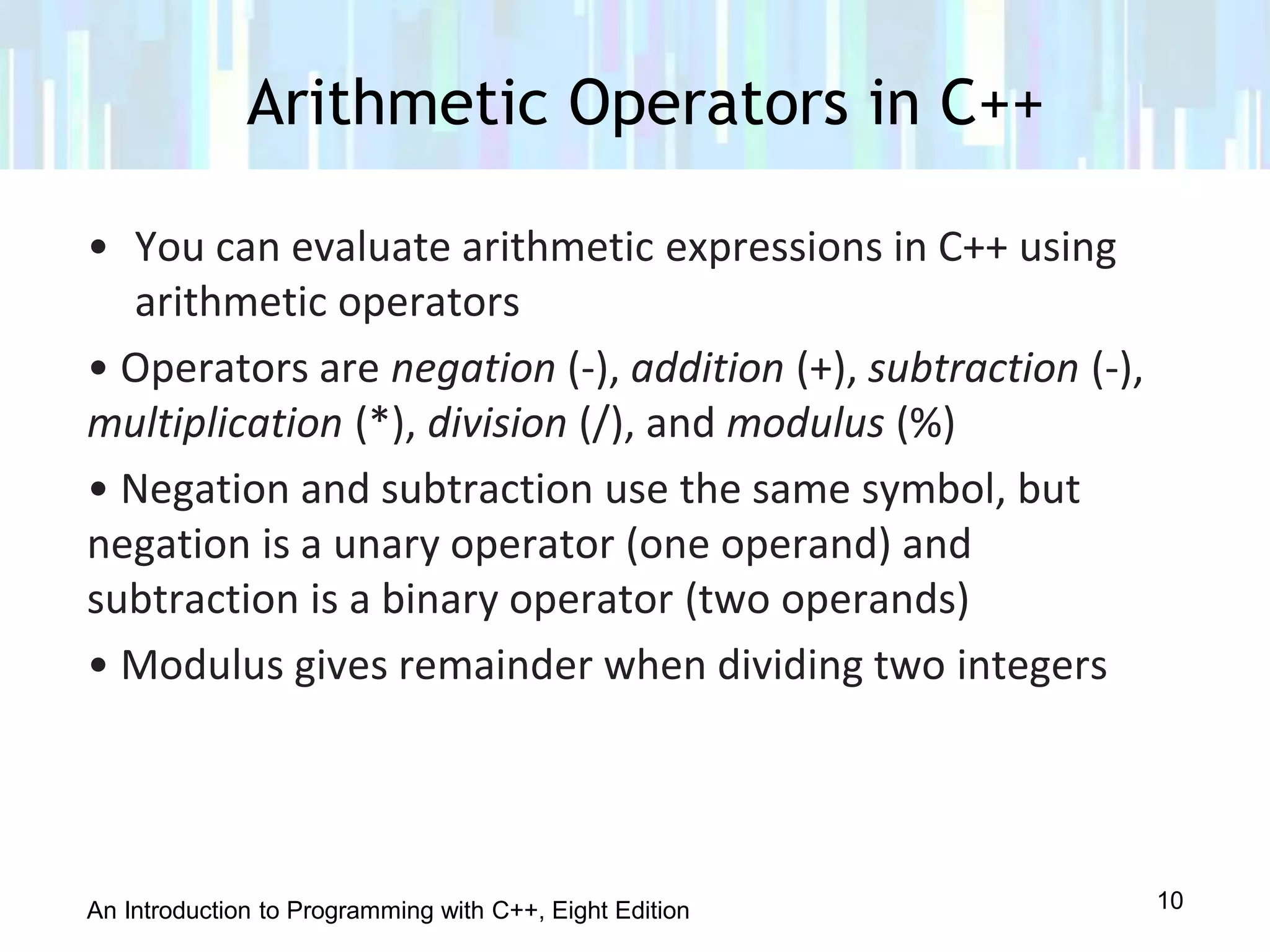 Arithmetic Operators in C++

• You can evaluate arithmetic expressions in C++ using arithmetic operators

• Operators are negation (-), addition (+), subtraction (-), multiplication (*), division (/), and modulus (%)

• Negation and subtraction use the same symbol, but negation is a unary operator (one operand) and subtraction is a binary operator (two operands)

• Modulus gives remainder when dividing two integers

An Introduction to Programming with C++, Eight Edition

10